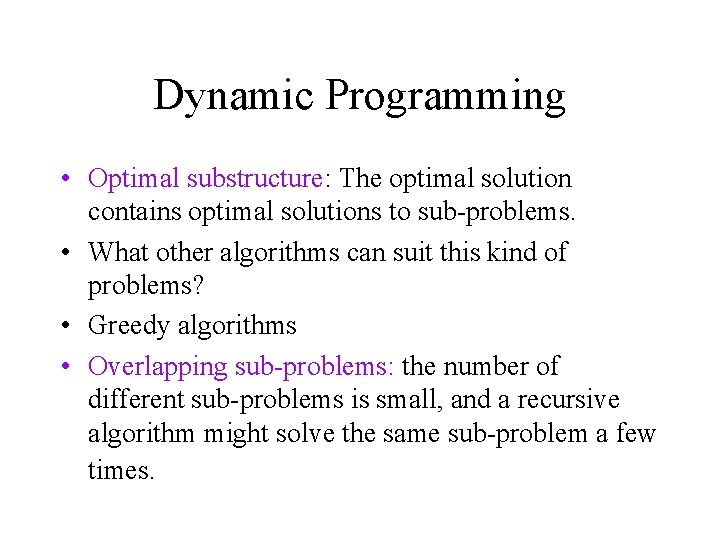 Dynamic Programming

• Optimal substructure: The optimal solution contains optimal solutions to sub-problems.

• What other algorithms can suit this kind of problems?

• Greedy algorithms

• Overlapping sub-problems: the number of different sub-problems is small, and a recursive algorithm might solve the same sub-problem a few times.